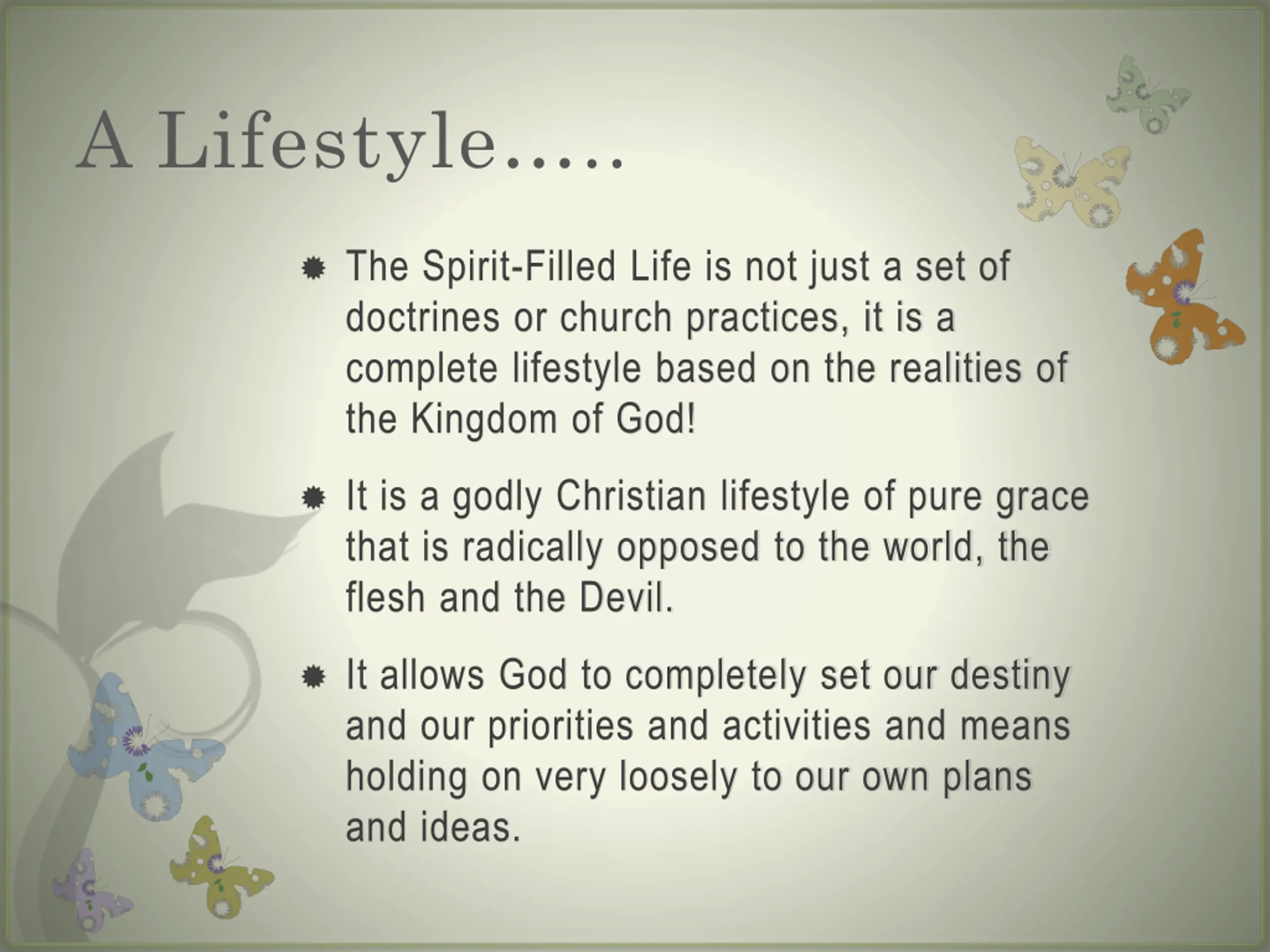 A Lifestyle.....

The Spirit-Filled Life is not just a set of doctrines or church practices, it is a complete lifestyle based on the realities of the Kingdom of God!

It is a godly Christian lifestyle of pure grace that is radically opposed to the world, the flesh and the Devil.

It allows God to completely set our destiny and our priorities and activities and means holding on very loosely to our own plans and ideas.